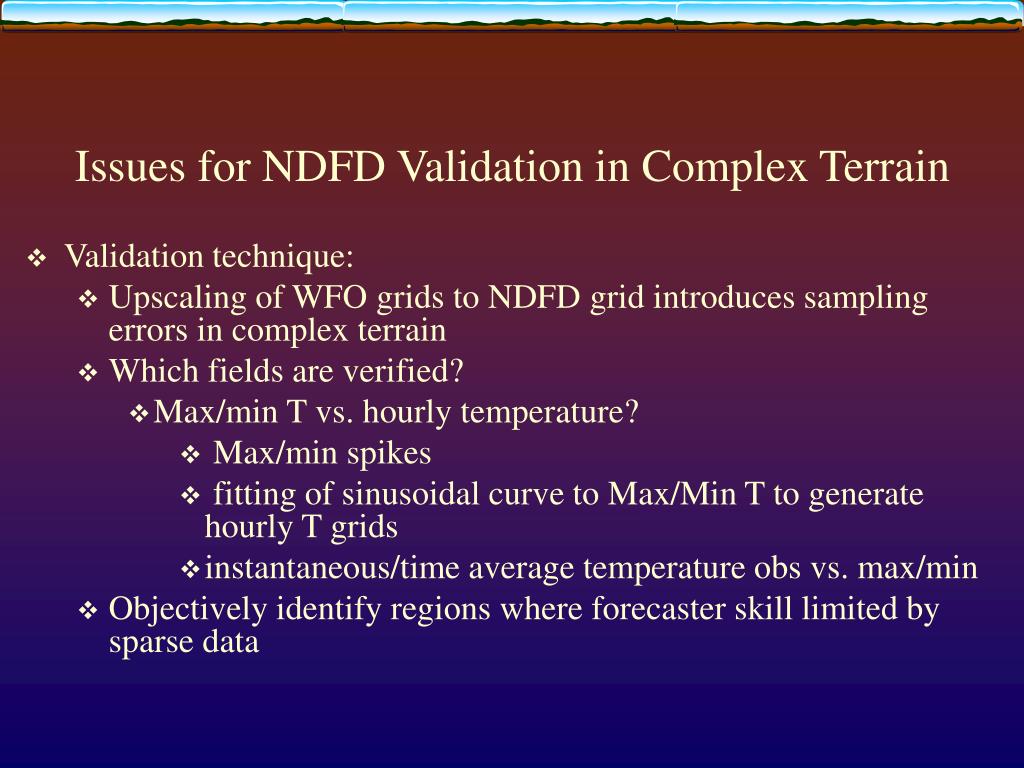 Issues for NDFD Validation in Complex Terrain

❖ Validation technique:

❖ Upscaling of WFO grids to NDFD grid introduces sampling errors in complex terrain

❖ Which fields are verified?

❖ Max/min T vs. hourly temperature?

❖ Max/min spikes

❖ fitting of sinusoidal curve to Max/Min T to generate hourly T grids

❖ instantaneous/time average temperature obs vs. max/min

❖ Objectively identify regions where forecaster skill limited by sparse data